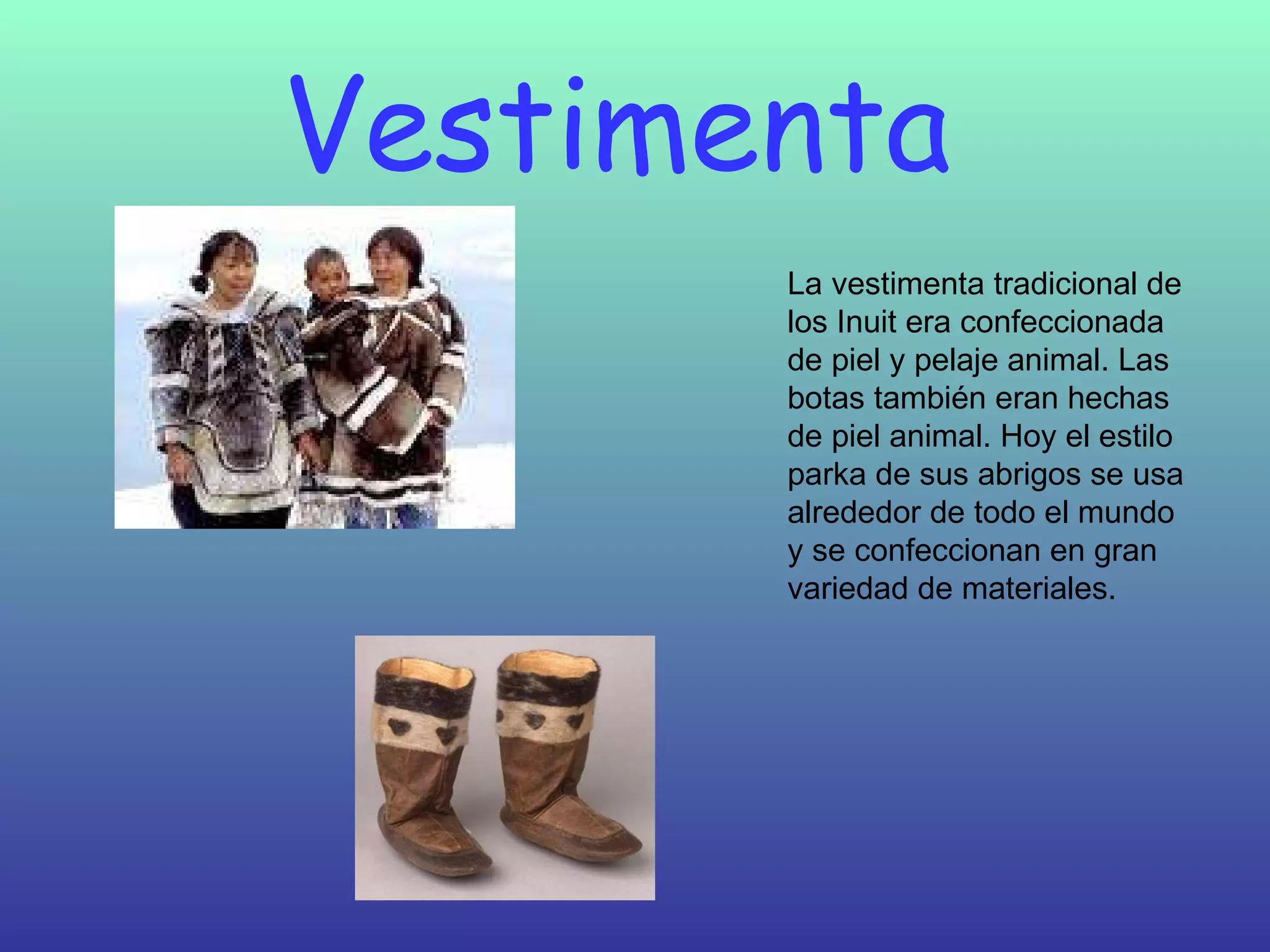 Vestimenta

La vestimenta tradicional de los Inuit era confeccionada de piel y pelaje animal. Las botas también eran hechas de piel animal. Hoy el estilo parka de sus abrigos se usa alrededor de todo el mundo y se confeccionan en gran variedad de materiales.